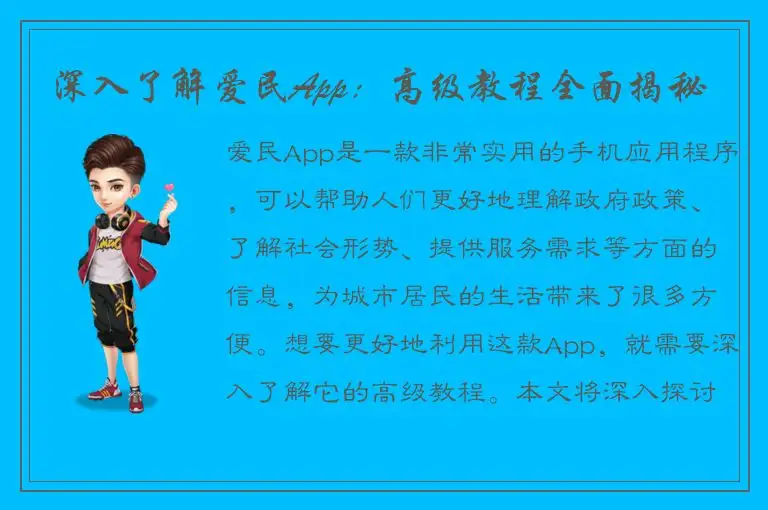 深入了解爱民App：高级教程全面揭秘

爱民App是一款非常实用的手机应用程序，可以帮助人们更好地理解政府政策、了解社会形势、提供服务需求等方面的信息，为城市居民的生活带来了很多方便。想要更好地利用这款App，就需要深入了解它的高级教程。本文将深入探讨